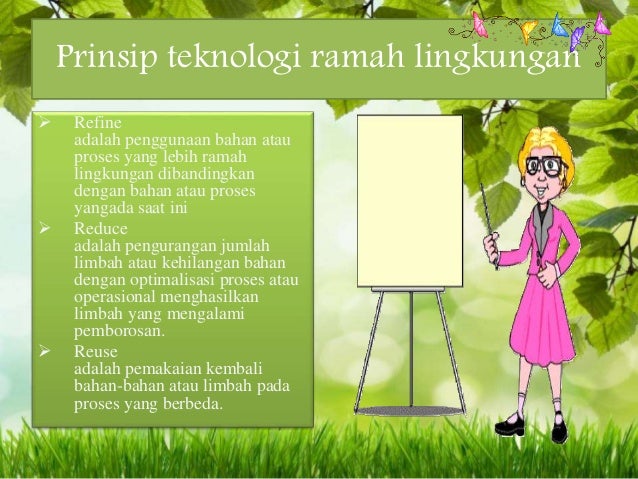 Prinsip teknologi ramah lingkungan

➢ Refine
adalah penggunaan bahan atau proses yang lebih ramah lingkungan dibandingkan dengan bahan atau proses yangada saat ini

➢ Reduce
adalah pengurangan jumlah limbah atau kehilangan bahan dengan optimalisasi proses atau operasional menghasilkan limbah yang mengalami pemborosan.

➢ Reuse
adalah pemakaian kembali bahan-bahan atau limbah pada proses yang berbeda.